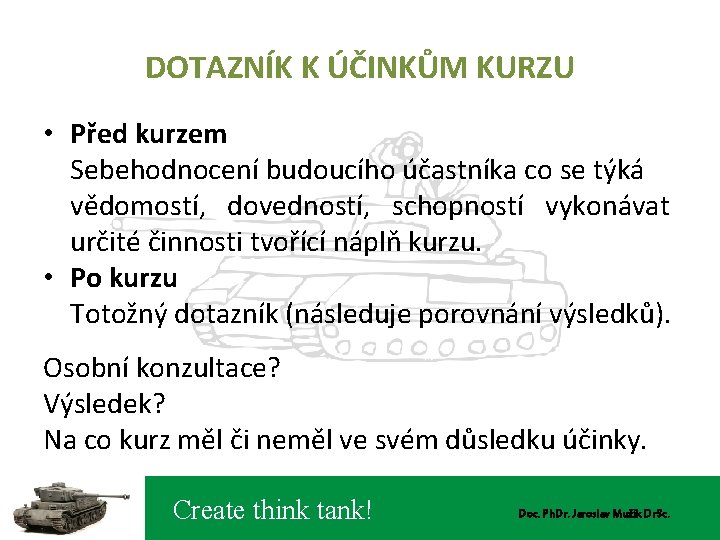 DOTAZNÍK K ÚČINKŮM KURZU

• **Před kurzem**
Sebehodnocení budoucího účastníka co se týká vědomostí, dovedností, schopností vykonávat určité činnosti tvořící náplň kurzu.
• **Po kurzu**
Totožný dotazník (následuje porovnání výsledků).

Osobní konzultace?
Výsledek?
Na co kurz měl či neměl ve svém důsledku účinky.

Create think tank!

Doc. PhDr. Jaroslav Mužík DrSc.